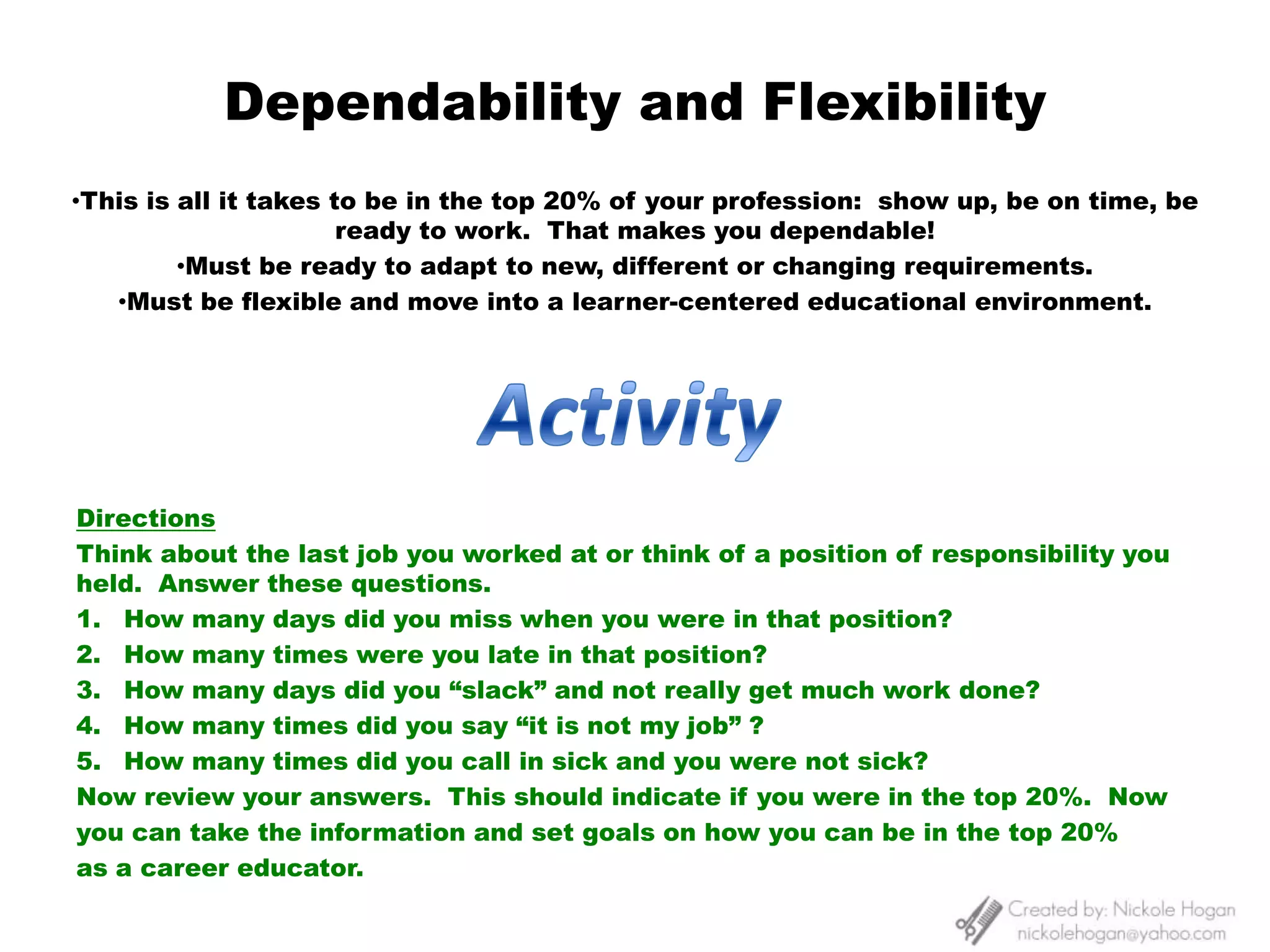 Dependability and Flexibility

•This is all it takes to be in the top 20% of your profession: show up, be on time, be ready to work. That makes you dependable!

•Must be ready to adapt to new, different or changing requirements.

•Must be flexible and move into a learner-centered educational environment.

Activity

Directions

Think about the last job you worked at or think of a position of responsibility you held. Answer these questions.

1. How many days did you miss when you were in that position?
2. How many times were you late in that position?
3. How many days did you “slack” and not really get much work done?
4. How many times did you say “it is not my job” ?
5. How many times did you call in sick and you were not sick?

Now review your answers. This should indicate if you were in the top 20%. Now you can take the information and set goals on how you can be in the top 20% as a career educator.

Created by: Nickole Hogan
nickolehogan@yahoo.com